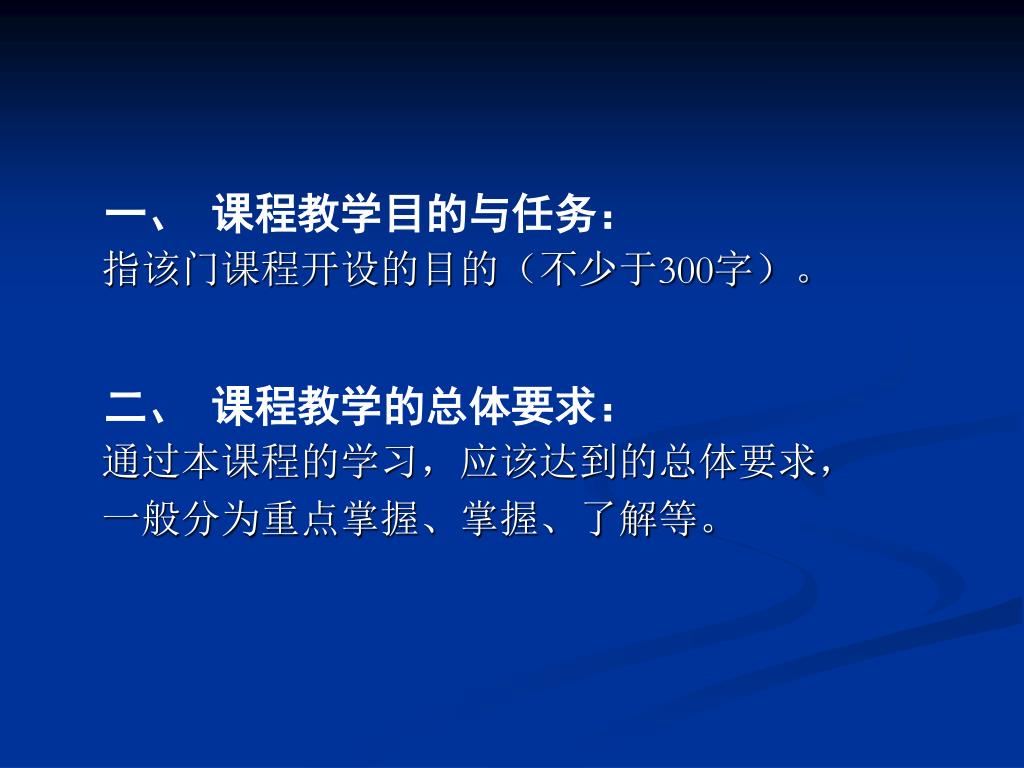 一、 课程教学目的与任务：
指该门课程开设的目的（不少于300字）。

二、 课程教学的总体要求：
通过本课程的学习，应该达到的总体要求，一般分为重点掌握、掌握、了解等。